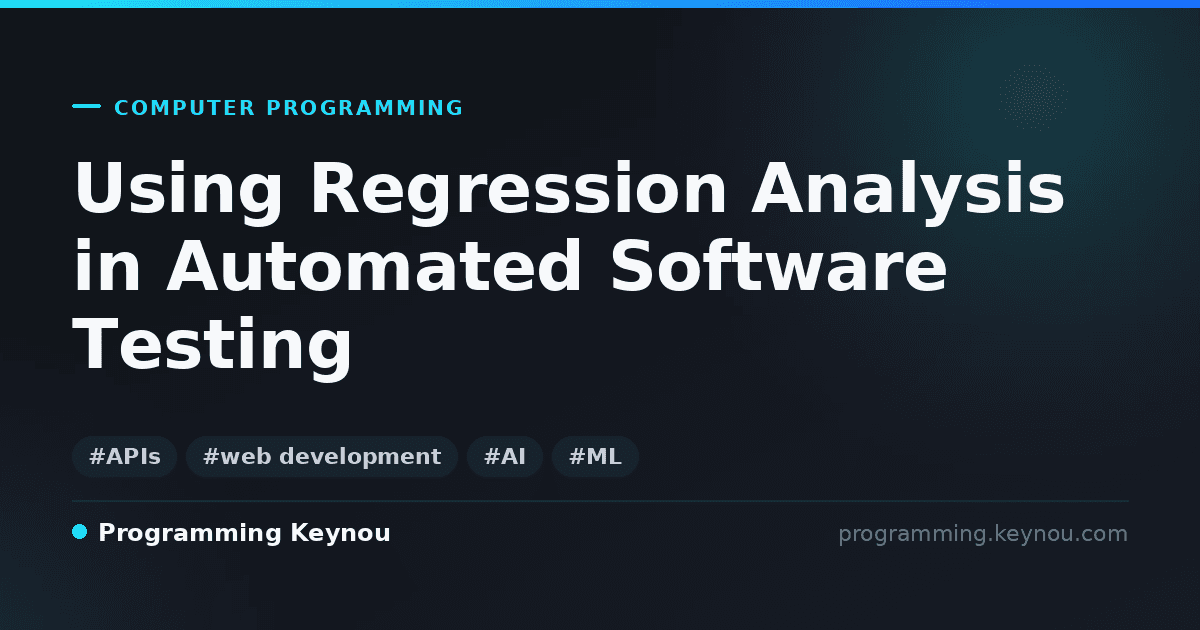 COMPUTER PROGRAMMING

Using Regression Analysis in Automated Software Testing

#APIs #web development #AI #ML

Programming Keynou

programming.keynou.com